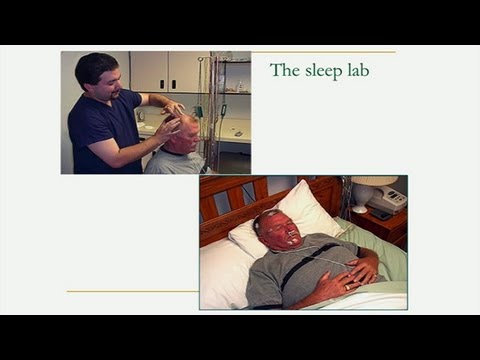 The sleep lab